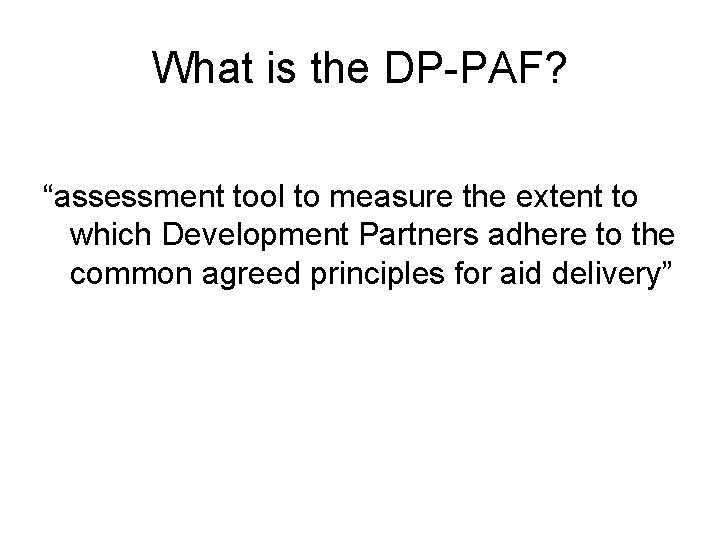 What is the DP-PAF?

“assessment tool to measure the extent to which Development Partners adhere to the common agreed principles for aid delivery”